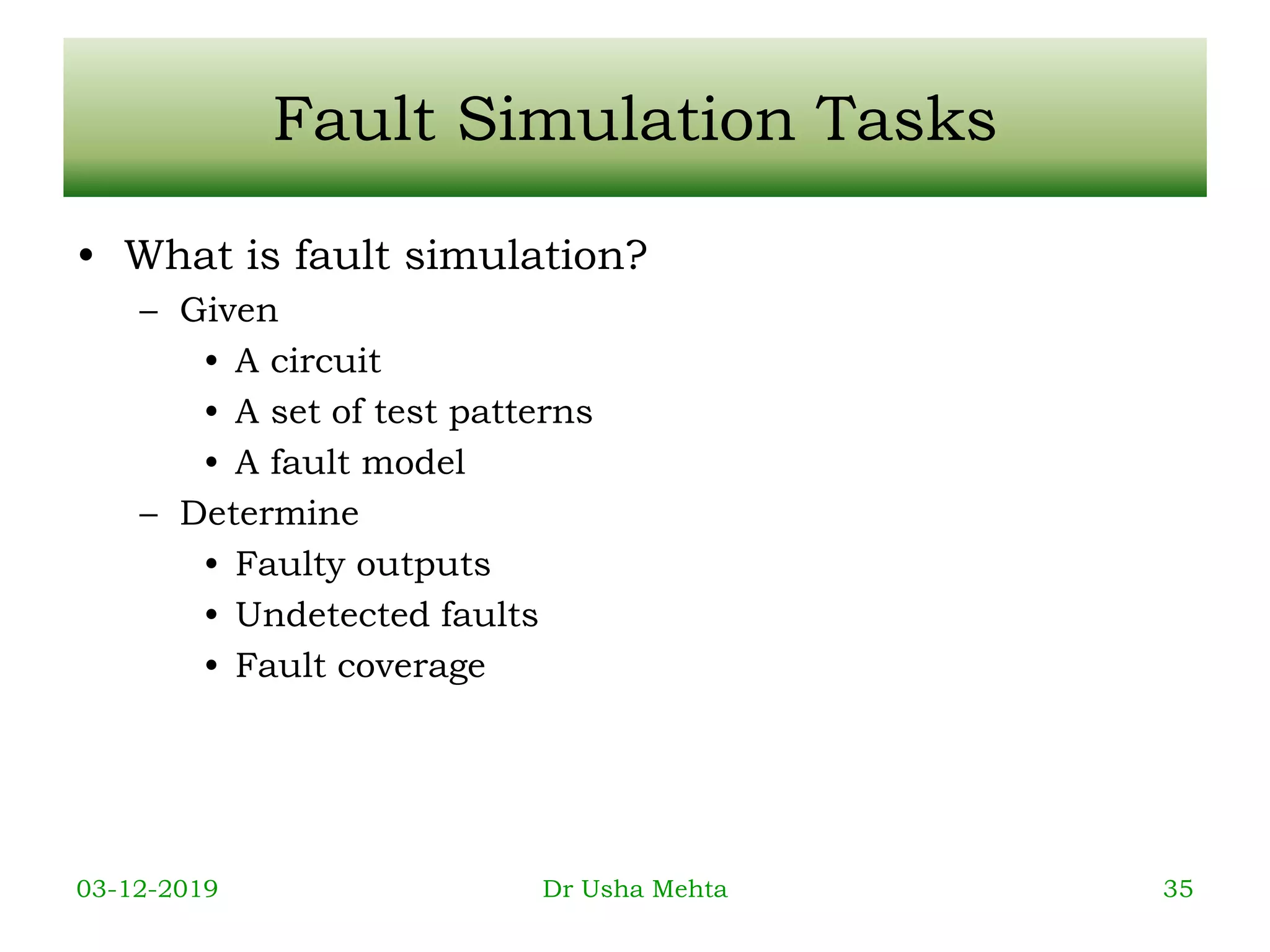 Fault Simulation Tasks

• What is fault simulation?
  – Given
    • A circuit
    • A set of test patterns
    • A fault model
  – Determine
    • Faulty outputs
    • Undetected faults
    • Fault coverage

03-12-2019 Dr Usha Mehta 35